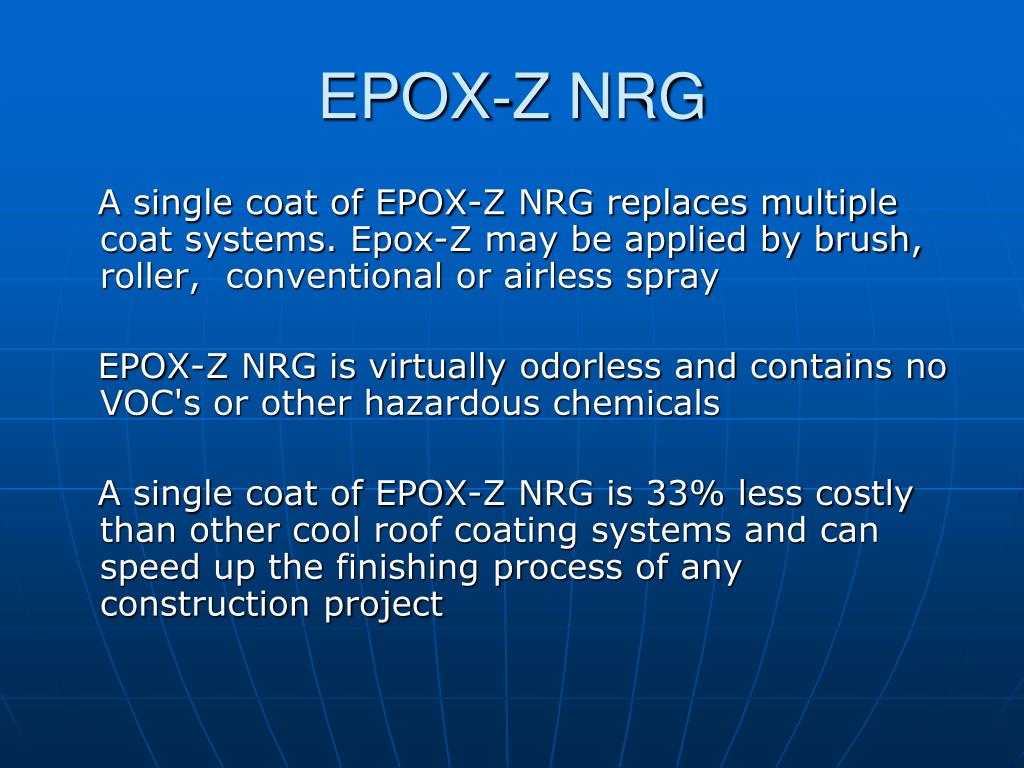 EPOX-Z NRG

A single coat of EPOX-Z NRG replaces multiple coat systems. Epox-Z may be applied by brush, roller, conventional or airless spray

EPOX-Z NRG is virtually odorless and contains no VOC's or other hazardous chemicals

A single coat of EPOX-Z NRG is 33% less costly than other cool roof coating systems and can speed up the finishing process of any construction project